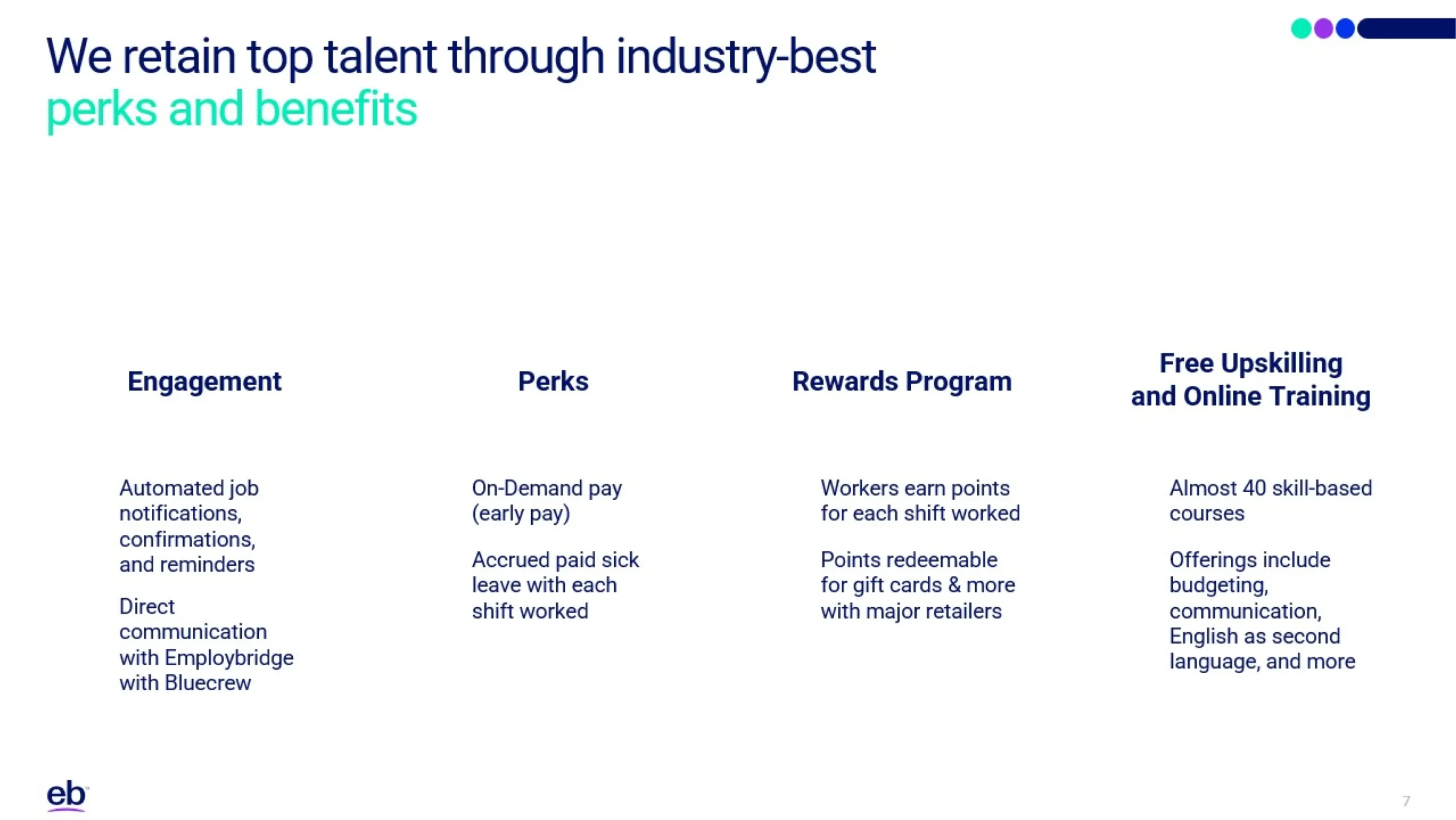 We retain top talent through industry-best perks and benefits

Engagement

Automated job notifications, confirmations, and reminders

Direct communication with Employbridge with Bluecrew

Perks

On-Demand pay (early pay)

Accrued paid sick leave with each shift worked

Rewards Program

Workers earn points for each shift worked

Points redeemable for gift cards & more with major retailers

Free Upskilling and Online Training

Almost 40 skill-based courses

Offerings include budgeting, communication, English as second language, and more

eb

7